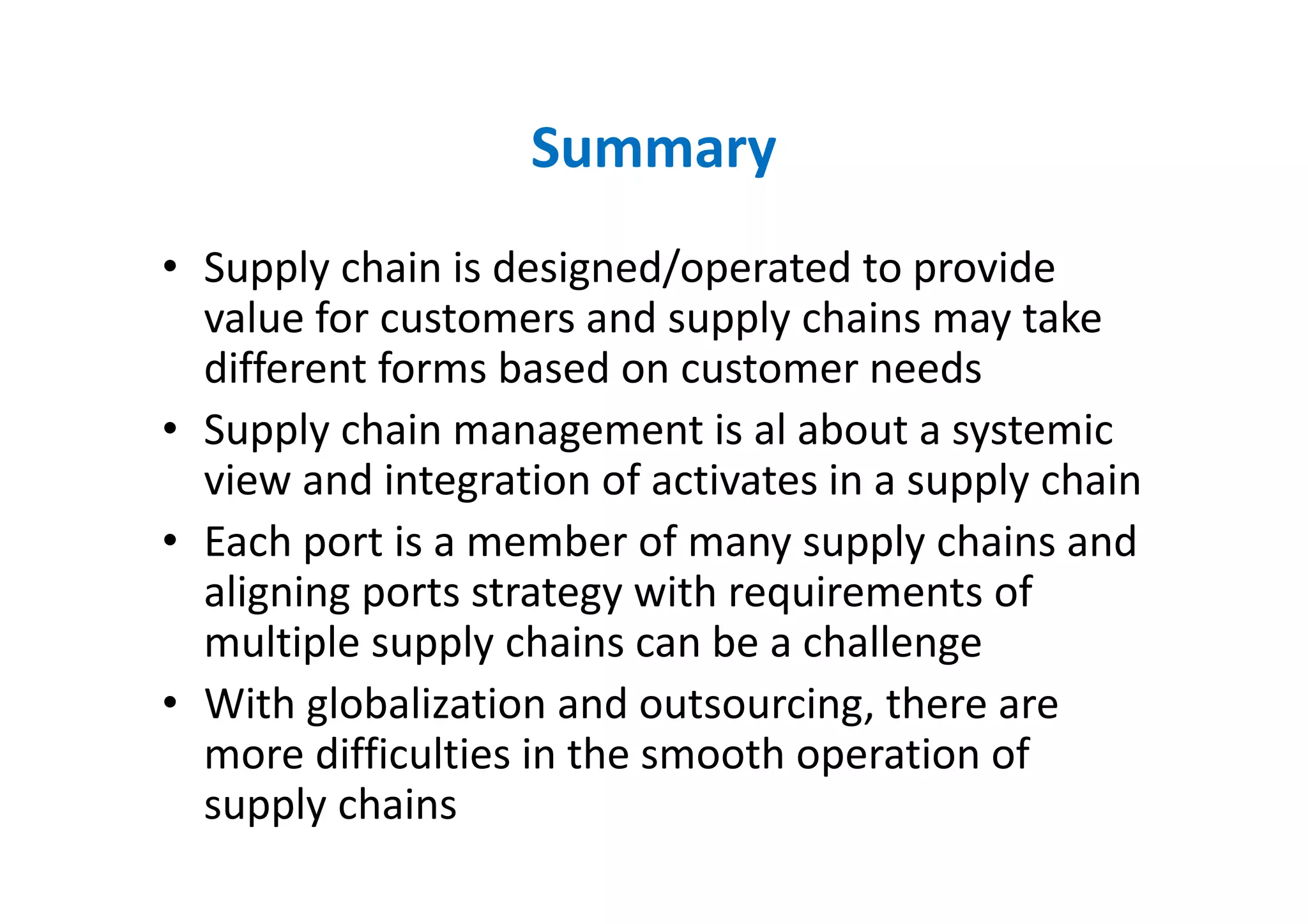 Summary

• Supply chain is designed/operated to provide value for customers and supply chains may take different forms based on customer needs
• Supply chain management is al about a systemic view and integration of activates in a supply chain
• Each port is a member of many supply chains and aligning ports strategy with requirements of multiple supply chains can be a challenge
• With globalization and outsourcing, there are more difficulties in the smooth operation of supply chains